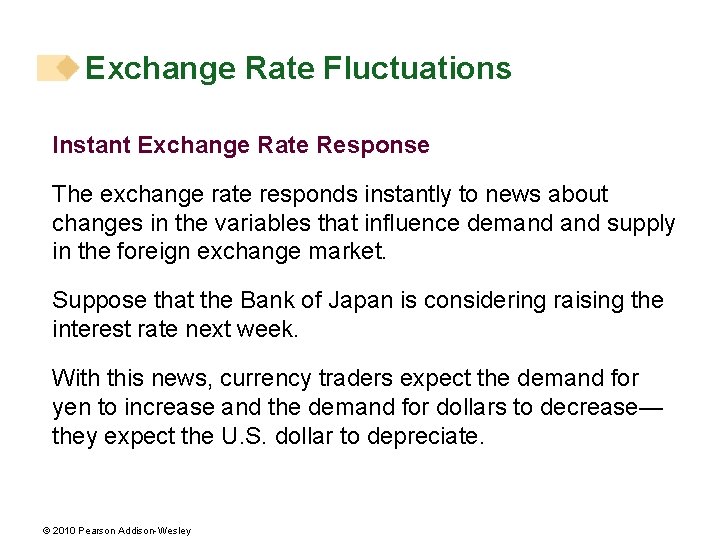 Exchange Rate Fluctuations

Instant Exchange Rate Response

The exchange rate responds instantly to news about changes in the variables that influence demand and supply in the foreign exchange market.

Suppose that the Bank of Japan is considering raising the interest rate next week.

With this news, currency traders expect the demand for yen to increase and the demand for dollars to decrease—they expect the U.S. dollar to depreciate.

© 2010 Pearson Addison-Wesley